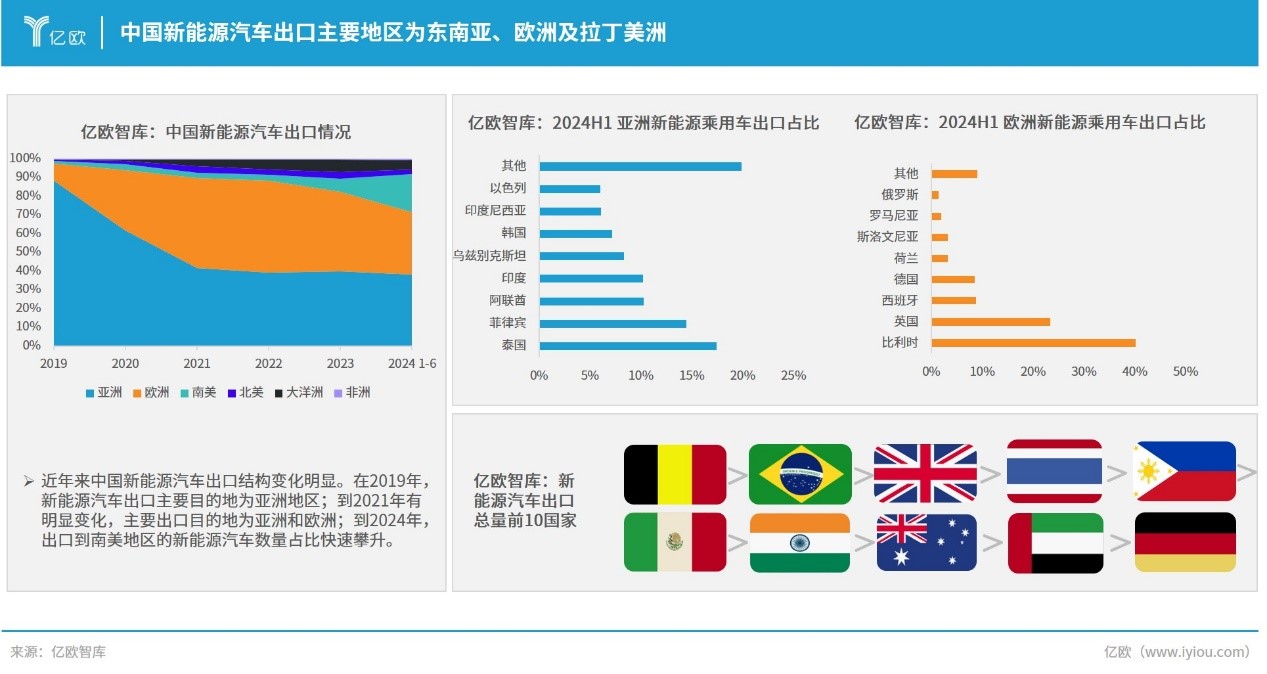 亿欧

中国新能源汽车出口主要地区为东南亚、欧洲及拉丁美洲

亿欧智库：中国新能源汽车出口情况

100%
90%
80%
70%
60%
50%
40%
30%
20%
10%
0%

2019 2020 2021 2022 2023 2024 1-6

亚洲 欧洲 南美 北美 大洋洲 非洲

➢ 近年来中国新能源汽车出口结构变化明显。在2019年，新能源汽车出口主要目的地为亚洲地区；到2021年有明显变化，主要出口目的地为亚洲和欧洲；到2024年，出口到南美地区的新能源汽车数量占比快速攀升。

亿欧智库：2024H1 亚洲新能源乘用车出口占比

其他
以色列
印度尼西亚
韩国
乌兹别克斯坦
印度
阿联酋
菲律宾
泰国

0% 5% 10% 15% 20% 25%

亿欧智库：2024H1 欧洲新能源乘用车出口占比

其他
俄罗斯
罗马尼亚
斯洛文尼亚
荷兰
德国
西班牙
英国
比利时

0% 10% 20% 30% 40% 50%

亿欧智库：新能源汽车出口总量前10国家

来源：亿欧智库

亿欧（www.iyiou.com）